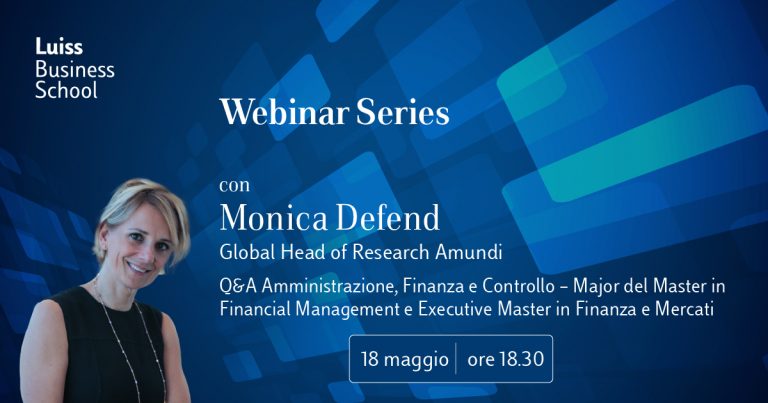 Luiss
Business
School

Webinar Series

con
Monica Defend
Global Head of Research Amundi

Q&A Amministrazione, Finanza e Controllo – Major del Master in Financial Management e Executive Master in Finanza e Mercati

18 maggio | ore 18.30